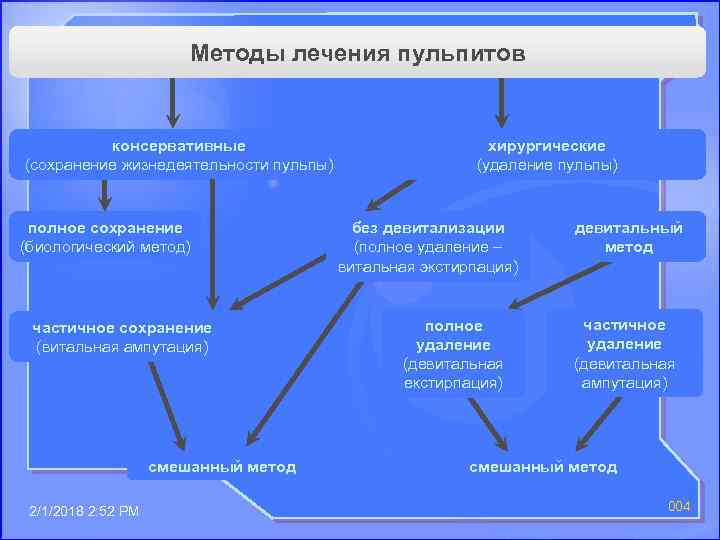 Методы лечения пульпитов

консервативные
(сохранение жизнедеятельности пульпы)

хирургические
(удаление пульпы)

полное сохранение
(биологический метод)

без девитализации
(полное удаление – витальная экстирпация)

девитальный метод

частичное сохранение
(витальная ампутация)

полное удаление
(девитальная екстирпация)

частичное удаление
(девитальная ампутация)

смешанный метод

смешанный метод

2/1/2018 2:52 PM

004